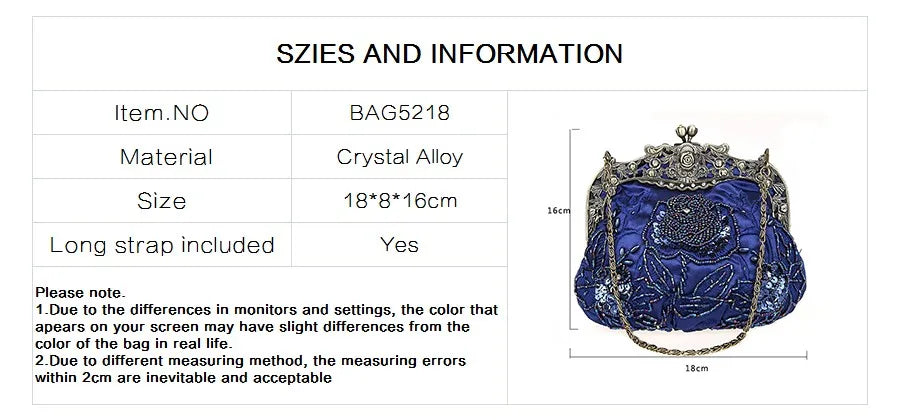 SZIES AND INFORMATION

| Item.NO | BAG5218 |
|---|---|
| Material | Crystal Alloy |
| Size | 18*8*16cm |
| Long strap included | Yes |

Please note.
1.Due to the differences in monitors and settings, the color that apears on your screen may have slight differences from the color of the bag in real life.
2.Due to different measuring method, the measuring errors within 2cm are inevitable and acceptable

16cm

18cm